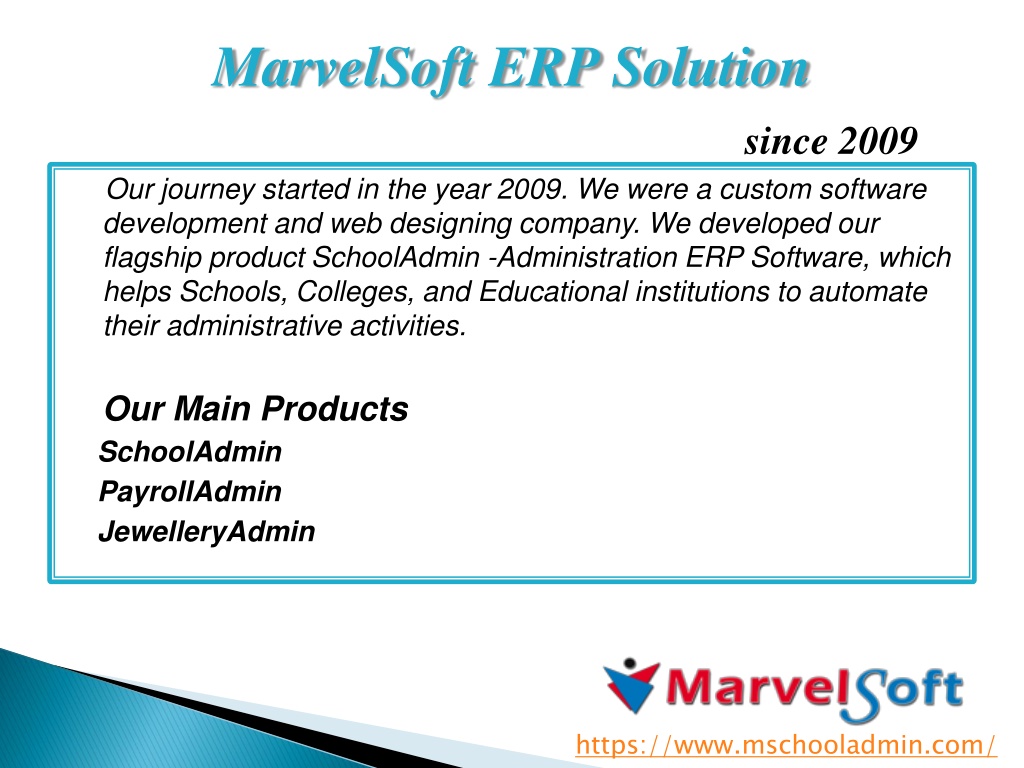 MarvelSoft ERP Solution

since 2009

Our journey started in the year 2009. We were a custom software development and web designing company. We developed our flagship product SchoolAdmin -Administration ERP Software, which helps Schools, Colleges, and Educational institutions to automate their administrative activities.

Our Main Products

SchoolAdmin

PayrollAdmin

JewelleryAdmin

MarvelSoft

https://www.mschooladmin.com/